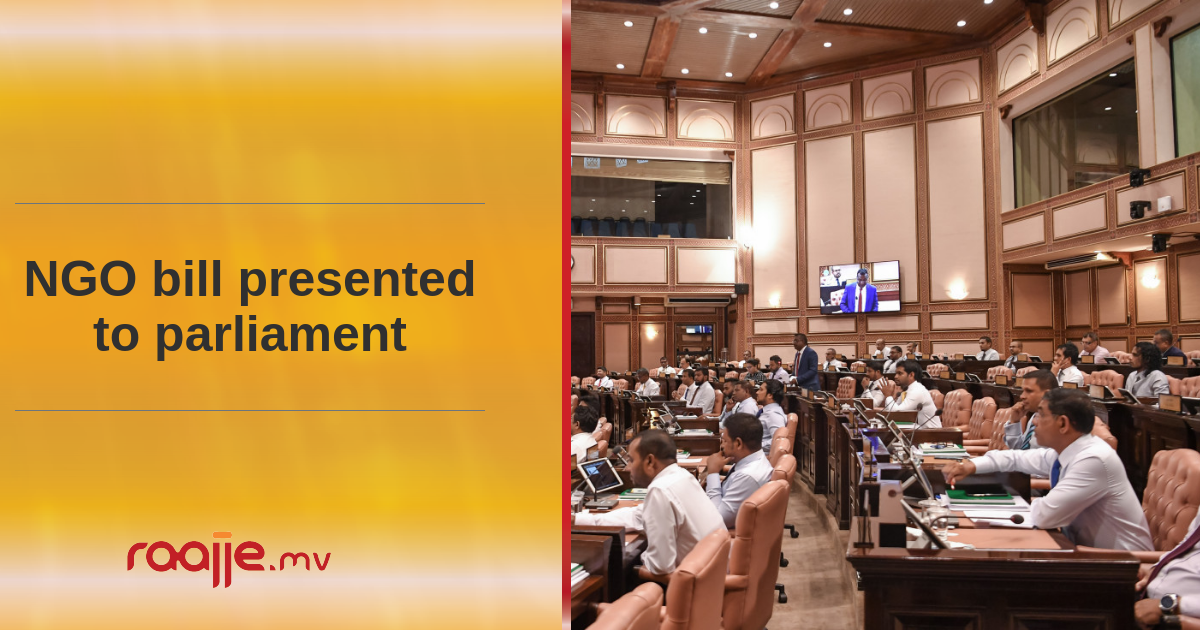 NGO bill presented to parliament

raajje.mv